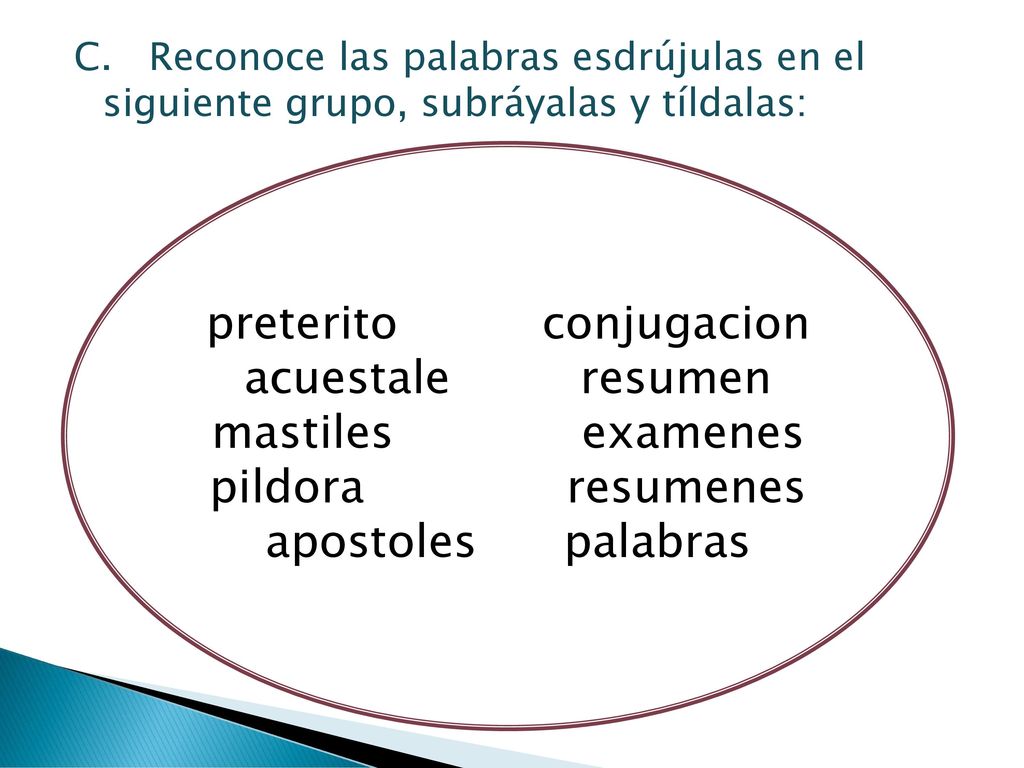 C. Reconoce las palabras esdrújulas en el siguiente grupo, subráyalas y tíldalas:

preterito conjugacion
acuestale resumen
mastiles examenes
pildora resumenes
apostoles palabras